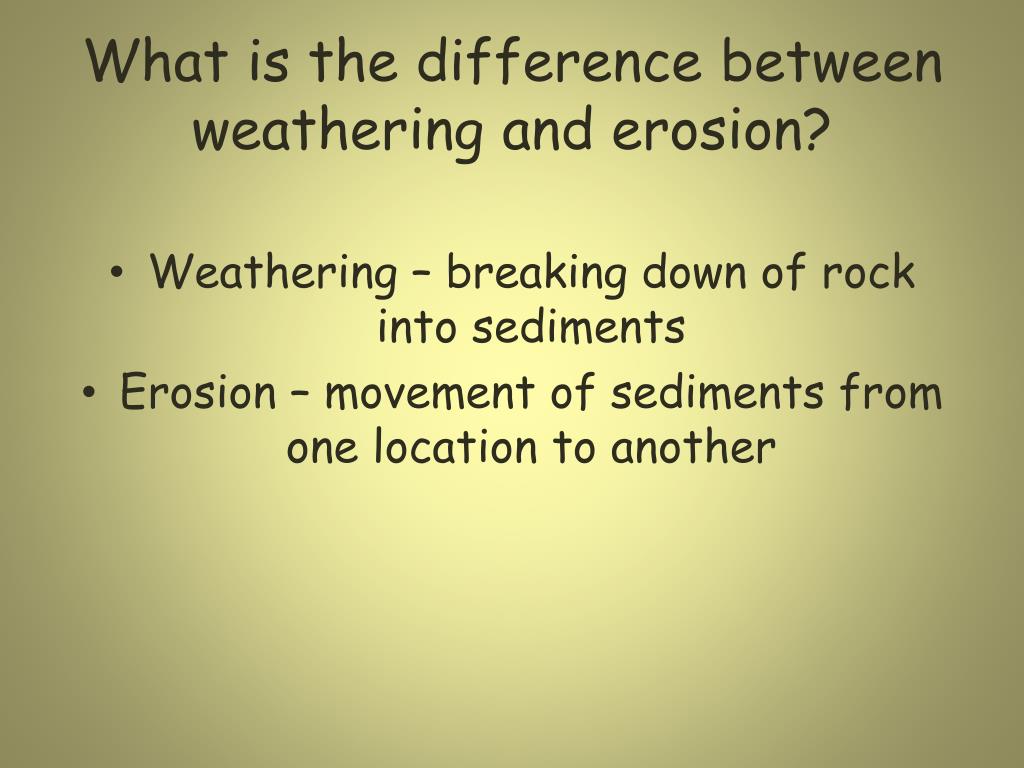 What is the difference between weathering and erosion?

• Weathering – breaking down of rock into sediments
• Erosion – movement of sediments from one location to another